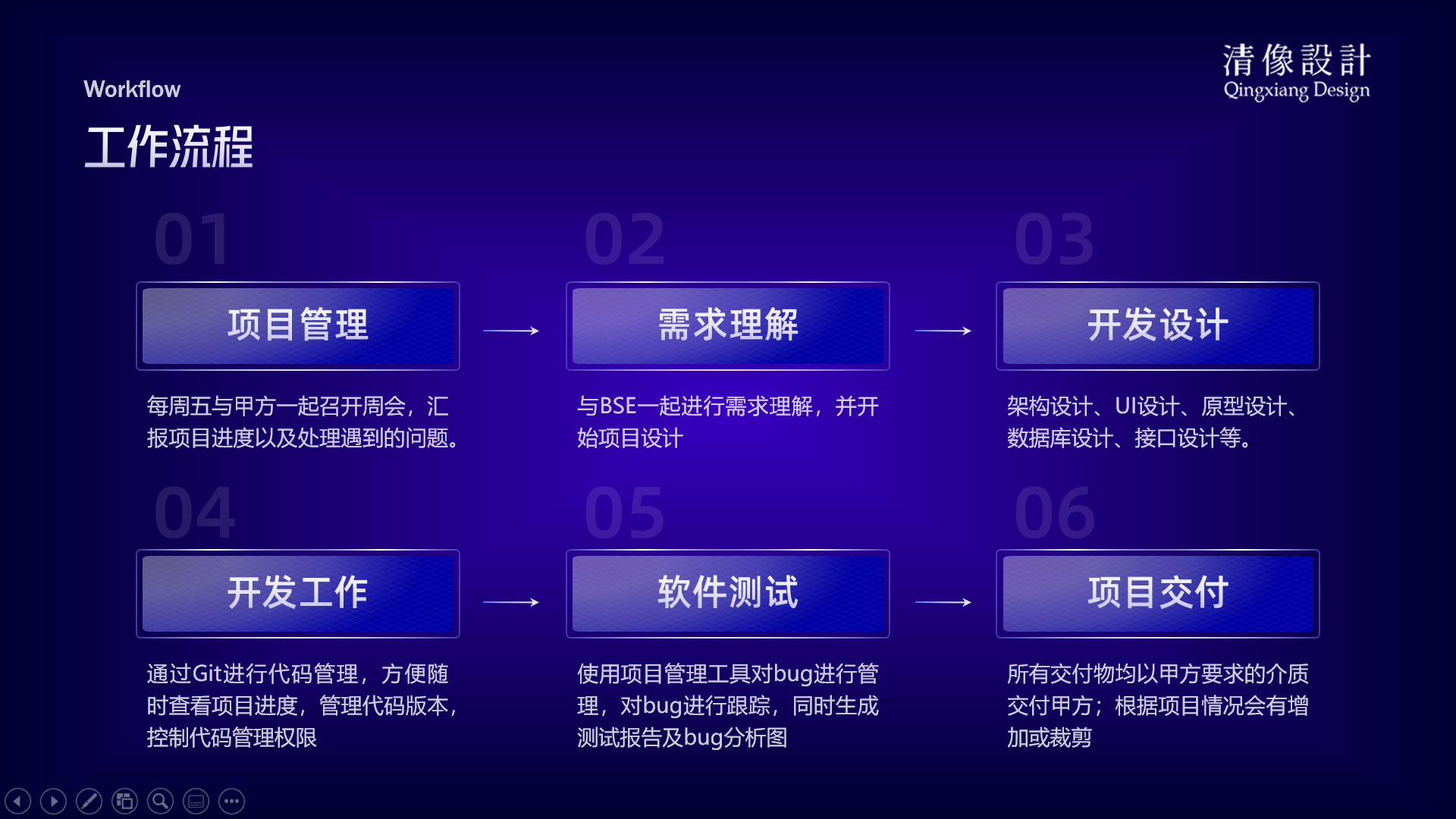 Workflow

工作流程

清像設計
Qingxiang Design

01

项目管理

每周五与甲方一起召开周会，汇报项目进度以及处理遇到的问题。

02

需求理解

与BSE一起进行需求理解，并开始项目设计

03

开发设计

架构设计、UI设计、原型设计、数据库设计、接口设计等。

04

开发工作

通过Git进行代码管理，方便随时查看项目进度，管理代码版本，控制代码管理权限

05

软件测试

使用项目管理工具对bug进行管理，对bug进行跟踪，同时生成测试报告及bug分析图

06

项目交付

所有交付物均以甲方要求的介质交付甲方；根据项目情况会有增加或裁剪